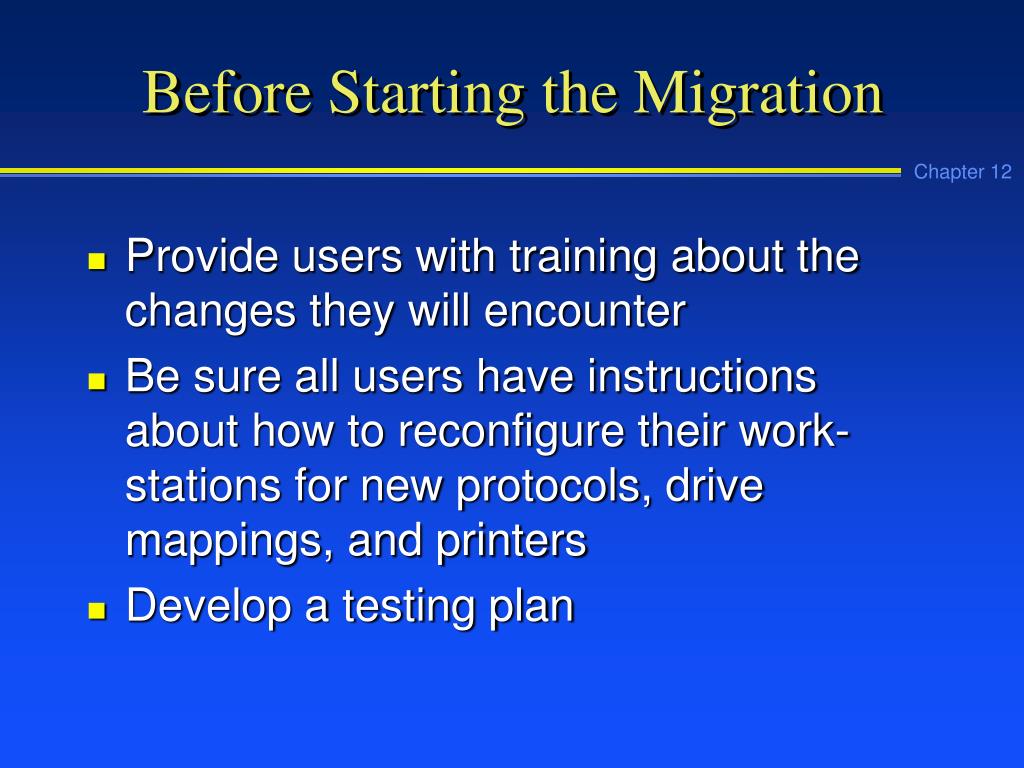 Before Starting the Migration

Chapter 12

- Provide users with training about the changes they will encounter
- Be sure all users have instructions about how to reconfigure their workstations for new protocols, drive mappings, and printers
- Develop a testing plan